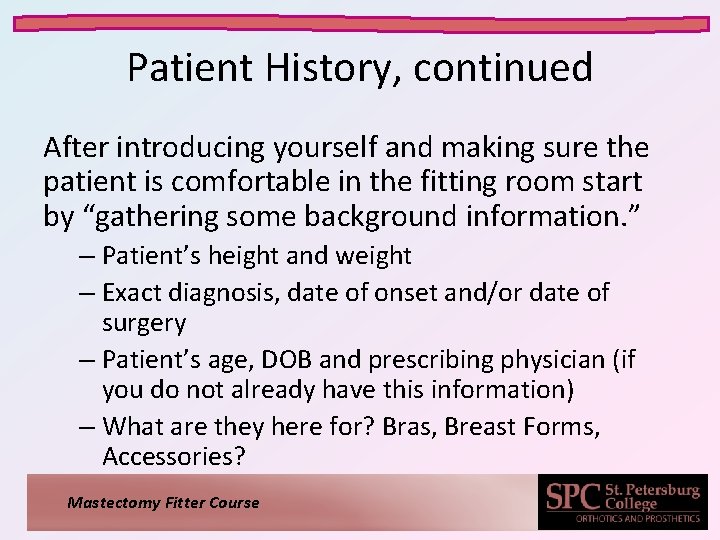 Patient History, continued

After introducing yourself and making sure the patient is comfortable in the fitting room start by “gathering some background information.”

– Patient’s height and weight
– Exact diagnosis, date of onset and/or date of surgery
– Patient’s age, DOB and prescribing physician (if you do not already have this information)
– What are they here for? Bras, Breast Forms, Accessories?

Mastectomy Fitter Course

SPC St. Petersburg College
ORTHOTICS AND PROSTHETICS